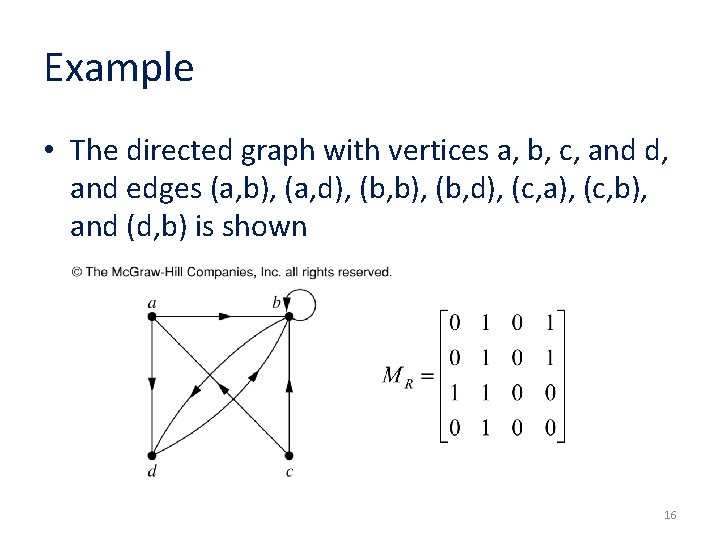 Example

• The directed graph with vertices a, b, c, and d, and edges (a,b), (a,d), (b,b), (b,d), (c,a), (c,b), and (d,b) is shown

© The McGraw-Hill Companies, Inc. all rights reserved.

a b d c

$M_R = \begin{bmatrix} 0 & 1 & 0 & 1 \\ 0 & 1 & 0 & 1 \\ 1 & 1 & 0 & 0 \\ 0 & 1 & 0 & 0 \end{bmatrix}$

16